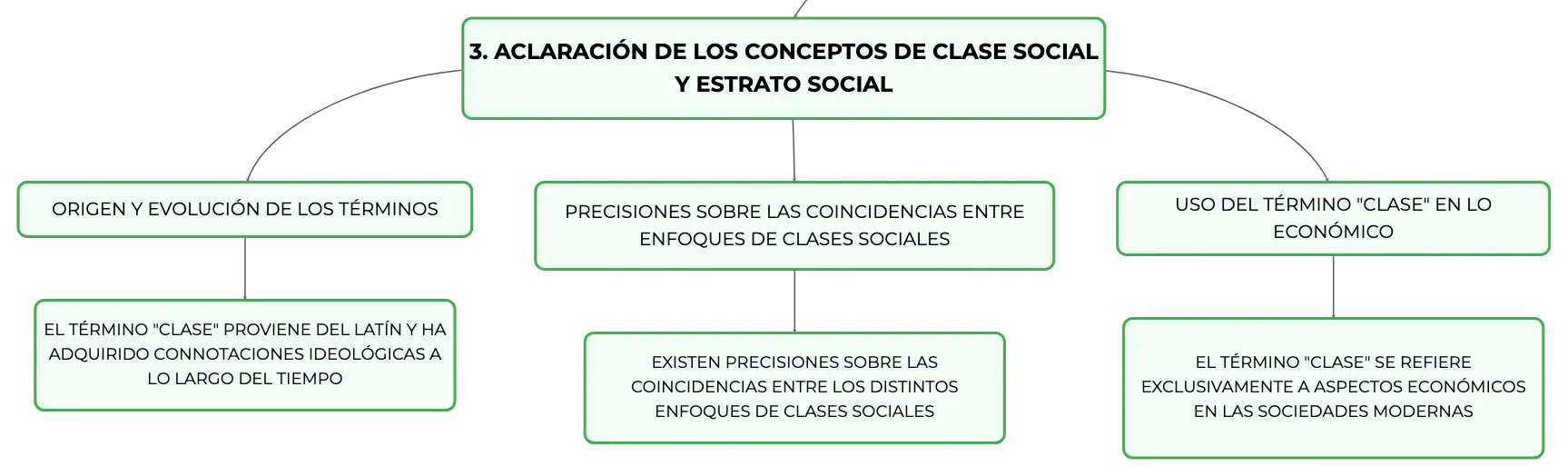 3. ACLARACIÓN DE LOS CONCEPTOS DE CLASE SOCIAL Y ESTRATO SOCIAL

ORIGEN Y EVOLUCIÓN DE LOS TÉRMINOS

EL TÉRMINO "CLASE" PROVIENE DEL LATÍN Y HA ADQUIRIDO CONNOTACIONES IDEOLÓGICAS A LO LARGO DEL TIEMPO

PRECISIONES SOBRE LAS COINCIDENCIAS ENTRE ENFOQUES DE CLASES SOCIALES

EXISTEN PRECISIONES SOBRE LAS COINCIDENCIAS ENTRE LOS DISTINTOS ENFOQUES DE CLASES SOCIALES

USO DEL TÉRMINO "CLASE" EN LO ECONÓMICO

EL TÉRMINO "CLASE" SE REFIERE EXCLUSIVAMENTE A ASPECTOS ECONÓMICOS EN LAS SOCIEDADES MODERNAS